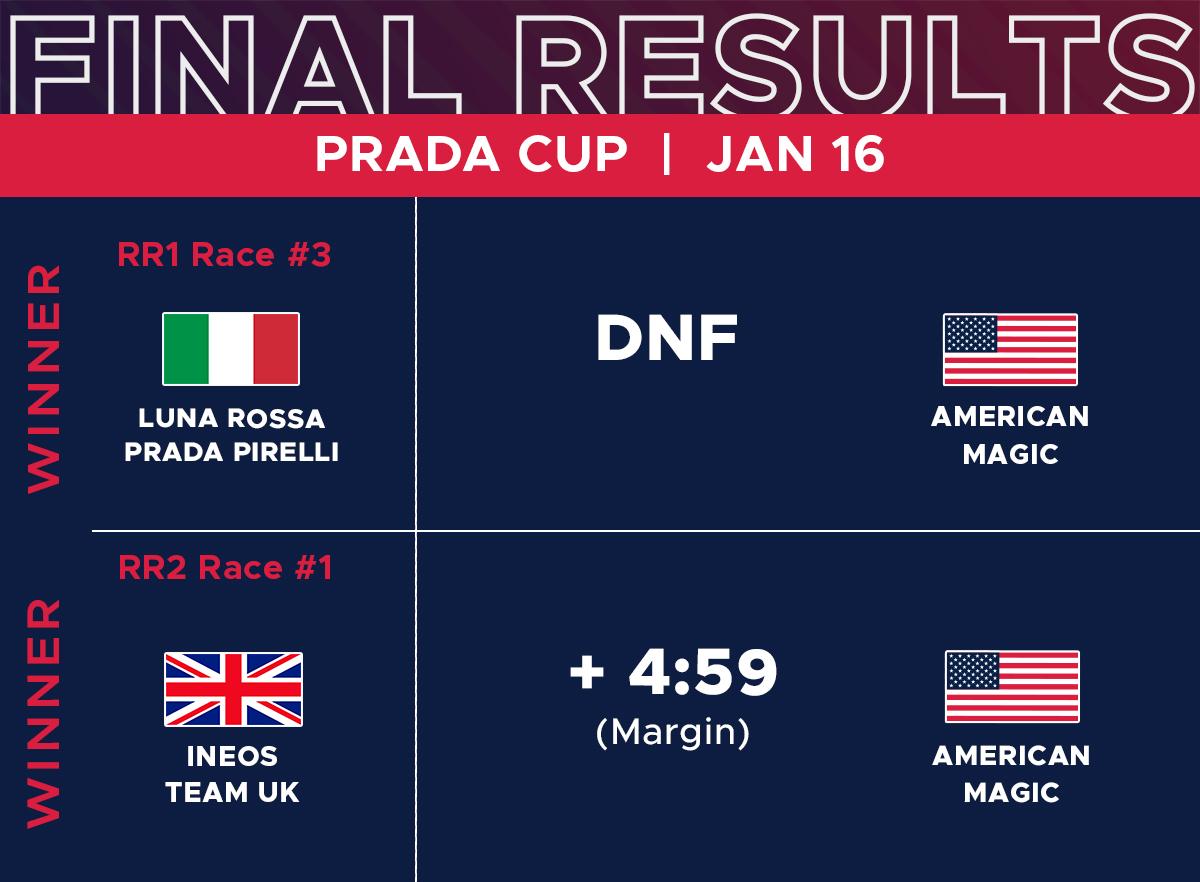 FINAL RESULTS

PRADA CUP | JAN 16

WINNER

RR1 Race #3

LUNA ROSSA PRADA PIRELLI

DNF

AMERICAN MAGIC

WINNER

RR2 Race #1

INEOS TEAM UK

+ 4:59
(Margin)

AMERICAN MAGIC